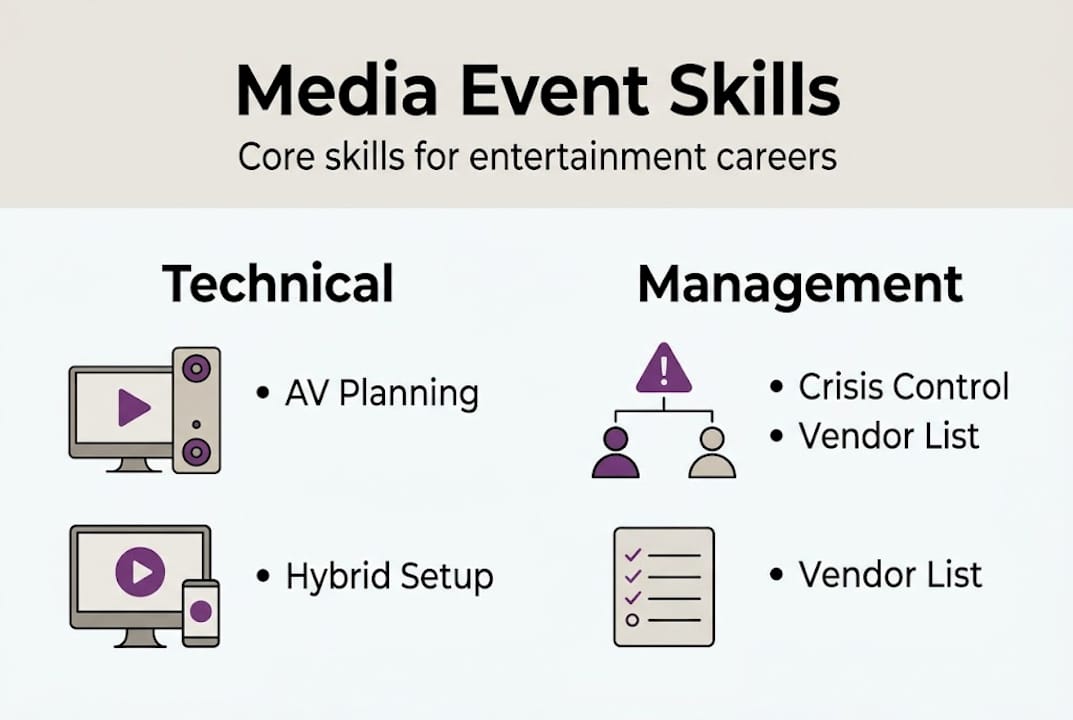 Media Event Skills

Core skills for entertainment careers

Technical

• AV Planning

• Hybrid Setup

Management

• Crisis Control
• Vendor List

• Vendor List